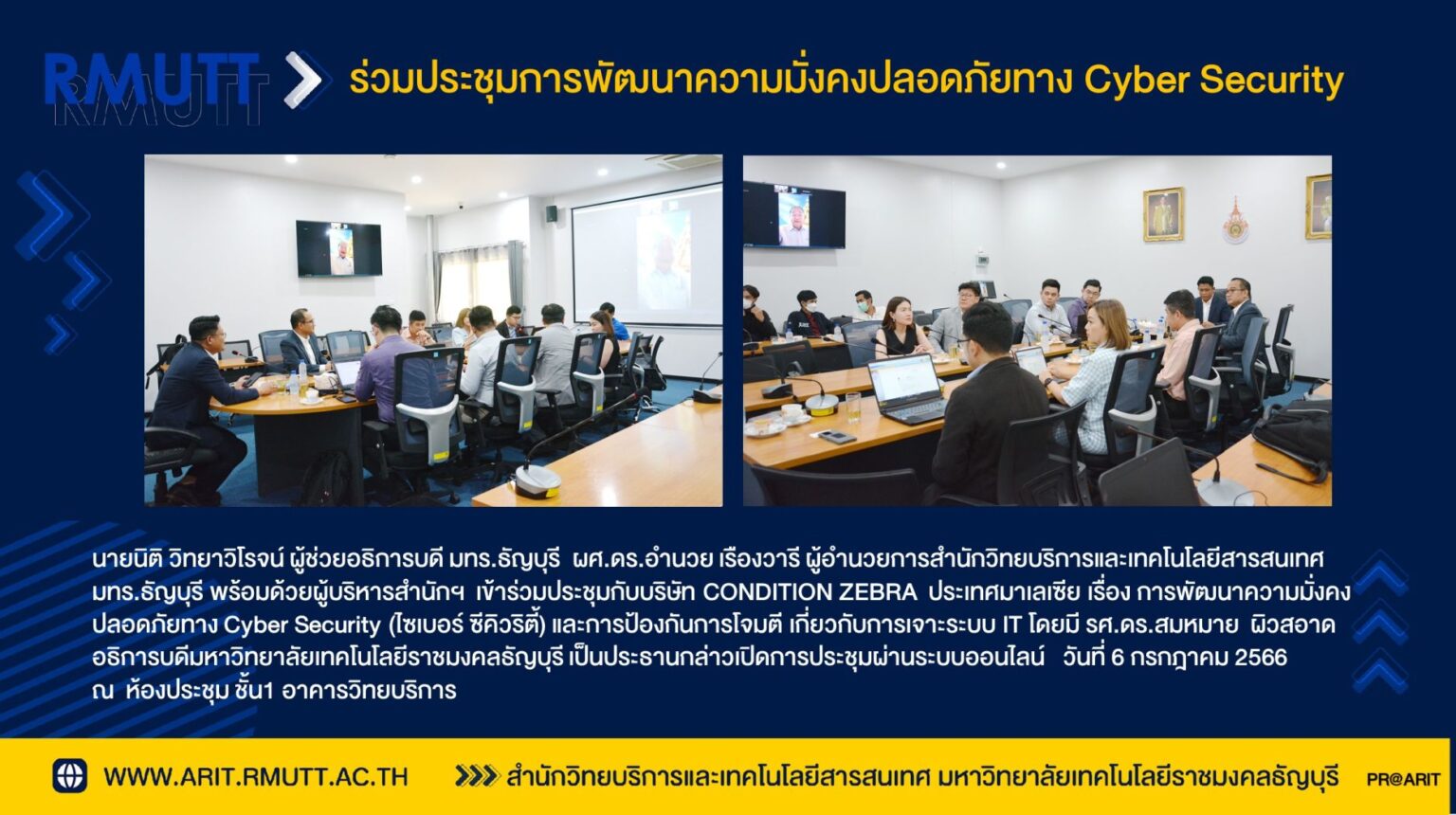 RMUTT
RMUTT

ร่วมประชุมการพัฒนาความมั่งคงปลอดภัยทาง Cyber Security

นายนิติ วิทยาวิโรจน์ ผู้ช่วยอธิการบดี มทร.ธัญบุรี ผศ.ดร.อำนวย เรืองวารี ผู้อำนวยการสำนักวิทยบริการและเทคโนโลยีสารสนเทศ มทร.ธัญบุรี พร้อมด้วยผู้บริหารสำนักฯ เข้าร่วมประชุมกับบริษัท CONDITION ZEBRA ประเทศมาเลเซีย เรื่อง การพัฒนาความมั่งคงปลอดภัยทาง Cyber Security (ไซเบอร์ ซีคิวริตี้) และการป้องกันการโจมตี เกี่ยวกับการเจาะระบบ IT โดยมี รศ.ดร.สมหมาย ผิวสอาด อธิการบดีมหาวิทยาลัยเทคโนโลยีราชมงคลธัญบุรี เป็นประธานกล่าวเปิดการประชุมผ่านระบบออนไลน์ วันที่ 6 กรกฎาคม 2566 ณ ห้องประชุม ชั้น1 อาคารวิทยบริการ

WWW.ARIT.RMUTT.AC.TH

สำนักวิทยบริการและเทคโนโลยีสารสนเทศ มหาวิทยาลัยเทคโนโลยีราชมงคลธัญบุรี

PR@ARIT